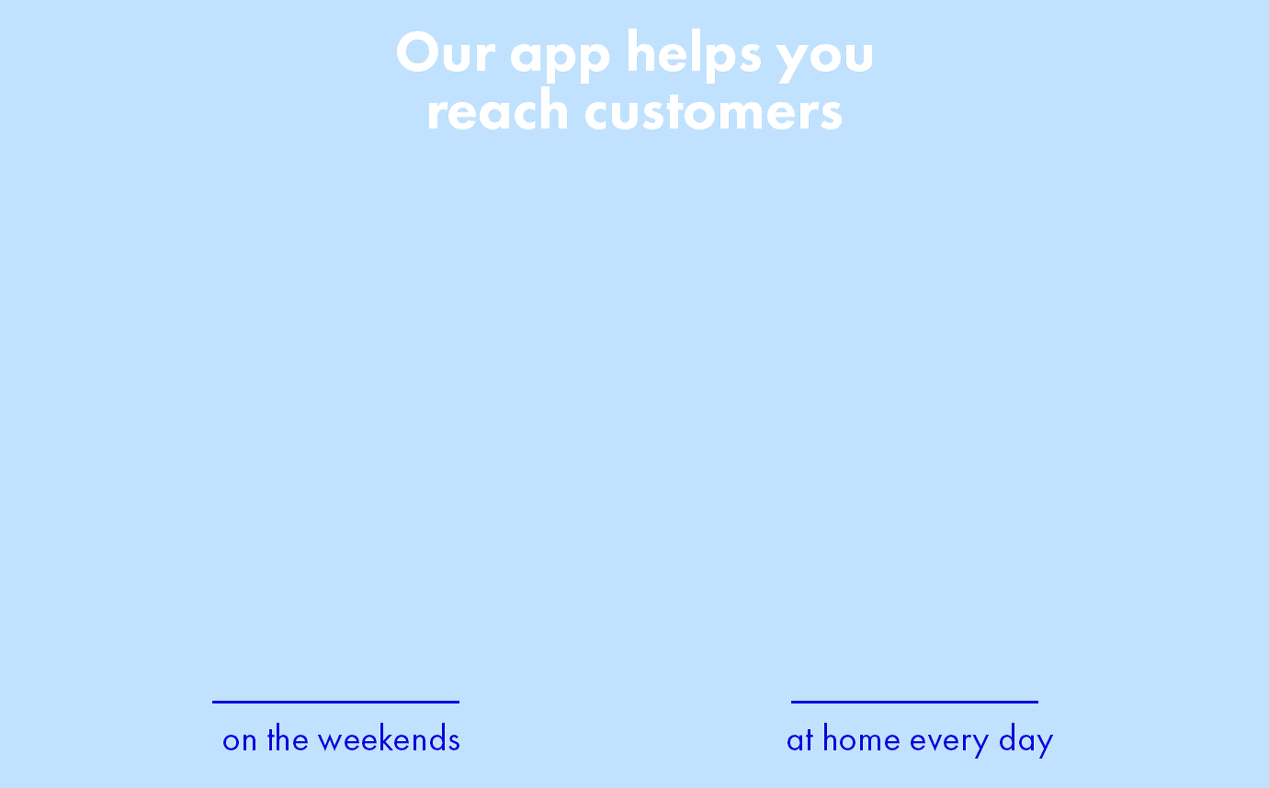 Our app helps you reach customers

on the weekends

at home every day